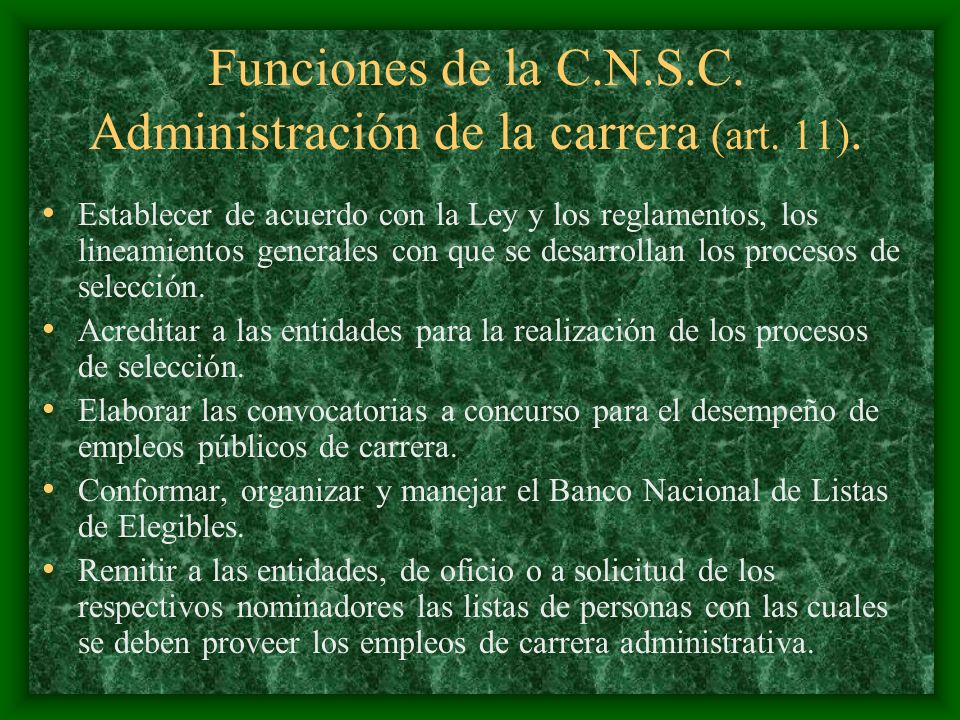 Funciones de la C.N.S.C.
Administración de la carrera (art. 11).

• Establecer de acuerdo con la Ley y los reglamentos, los lineamientos generales con que se desarrollan los procesos de selección.
• Acreditar a las entidades para la realización de los procesos de selección.
• Elaborar las convocatorias a concurso para el desempeño de empleos públicos de carrera.
• Conformar, organizar y manejar el Banco Nacional de Listas de Elegibles.
• Remitir a las entidades, de oficio o a solicitud de los respectivos nominadores las listas de personas con las cuales se deben proveer los empleos de carrera administrativa.